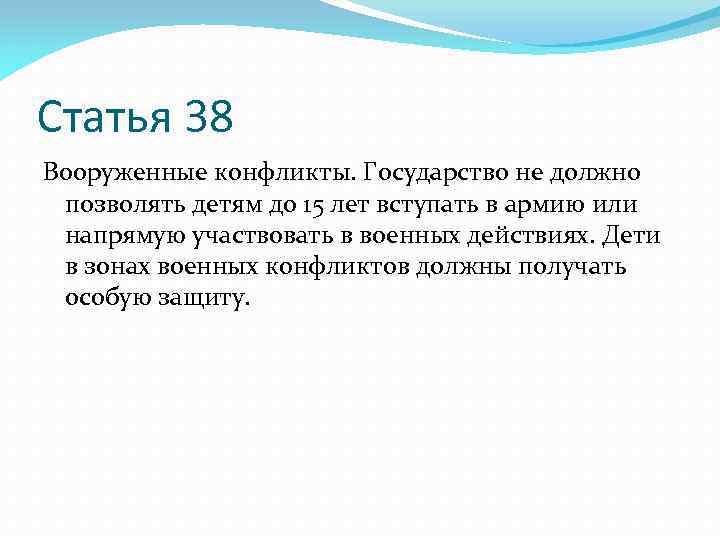 Статья 38

Вооруженные конфликты. Государство не должно позволять детям до 15 лет вступать в армию или напрямую участвовать в военных действиях. Дети в зонах военных конфликтов должны получать особую защиту.